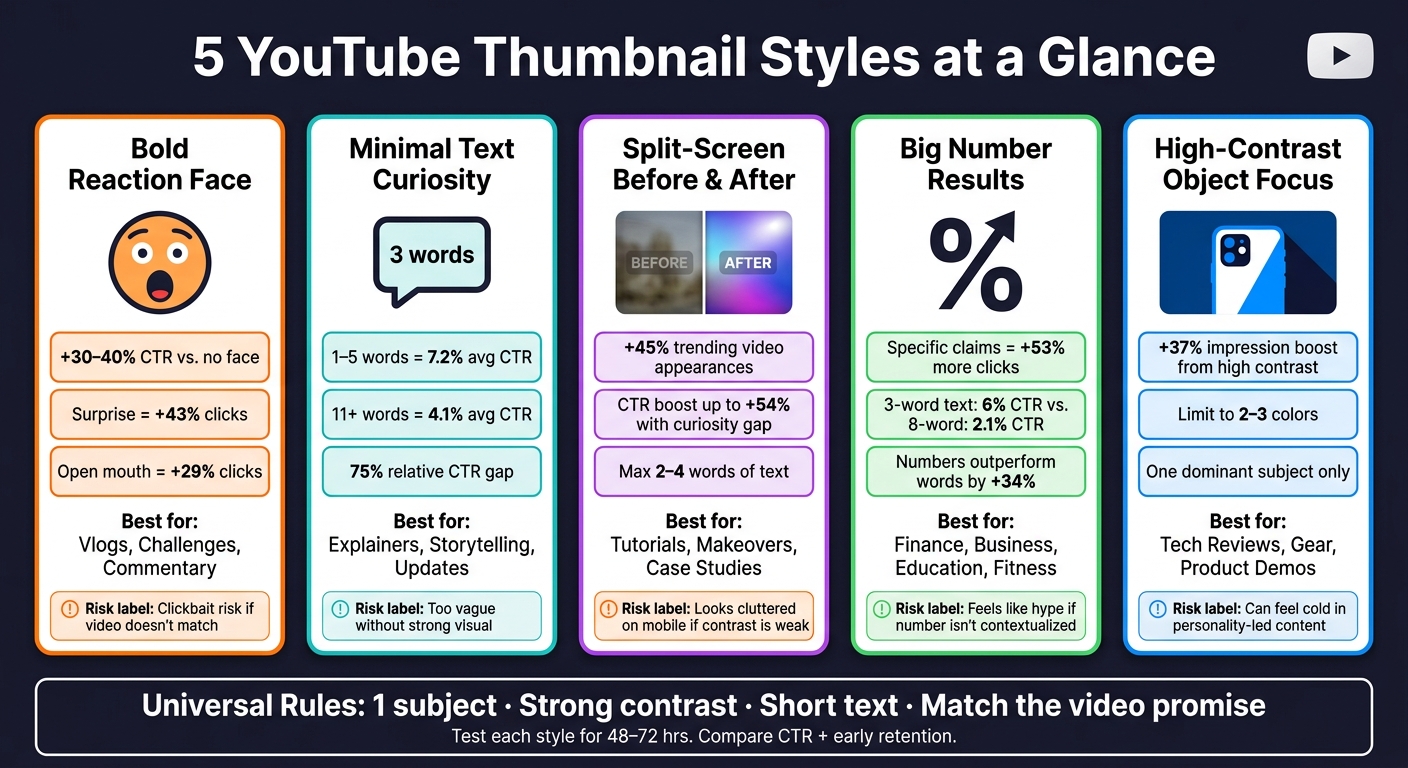 5 YouTube Thumbnail Styles at a Glance

Bold Reaction Face

+30–40% CTR vs. no face

Surprise = +43% clicks

Open mouth = +29% clicks

Best for:
Vlogs, Challenges, Commentary

Risk label: Clickbait risk if video doesn't match

Minimal Text Curiosity

3 words

1–5 words = 7.2% avg CTR

11+ words = 4.1% avg CTR

75% relative CTR gap

Best for:
Explainers, Storytelling, Updates

Risk label: Too vague without strong visual

Split-Screen Before & After

BEFORE AFTER

+45% trending video appearances

CTR boost up to +54% with curiosity gap

Max 2–4 words of text

Best for:
Tutorials, Makeovers, Case Studies

Risk label: Looks cluttered on mobile if contrast is weak

Big Number Results

%

Specific claims = +53% more clicks

3-word text: 6% CTR vs. 8-word: 2.1% CTR

Numbers outperform words by +34%

Best for:
Finance, Business, Education, Fitness

Risk label: Feels like hype if number isn't contextualized

High-Contrast Object Focus

+37% impression boost from high contrast

Limit to 2–3 colors

One dominant subject only

Best for:
Tech Reviews, Gear, Product Demos

Risk label: Can feel cold in personality-led content

Universal Rules: 1 subject · Strong contrast · Short text · Match the video promise
Test each style for 48–72 hrs. Compare CTR + early retention.